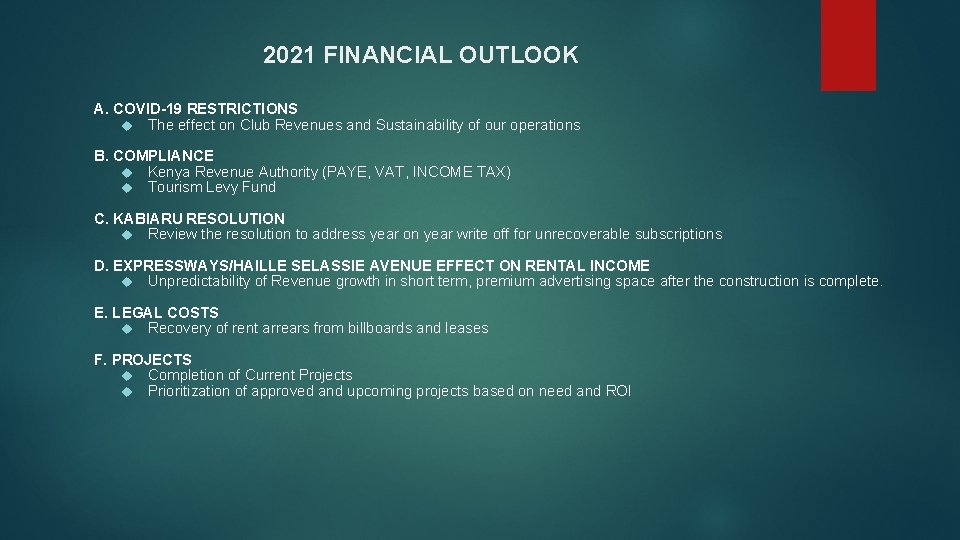 2021 FINANCIAL OUTLOOK

A. COVID-19 RESTRICTIONS
- The effect on Club Revenues and Sustainability of our operations

B. COMPLIANCE
- Kenya Revenue Authority (PAYE, VAT, INCOME TAX)
- Tourism Levy Fund

C. KABIARU RESOLUTION
- Review the resolution to address year on year write off for unrecoverable subscriptions

D. EXPRESSWAYS/HAILLE SELASSIE AVENUE EFFECT ON RENTAL INCOME
- Unpredictability of Revenue growth in short term, premium advertising space after the construction is complete.

E. LEGAL COSTS
- Recovery of rent arrears from billboards and leases

F. PROJECTS
- Completion of Current Projects
- Prioritization of approved and upcoming projects based on need and ROI